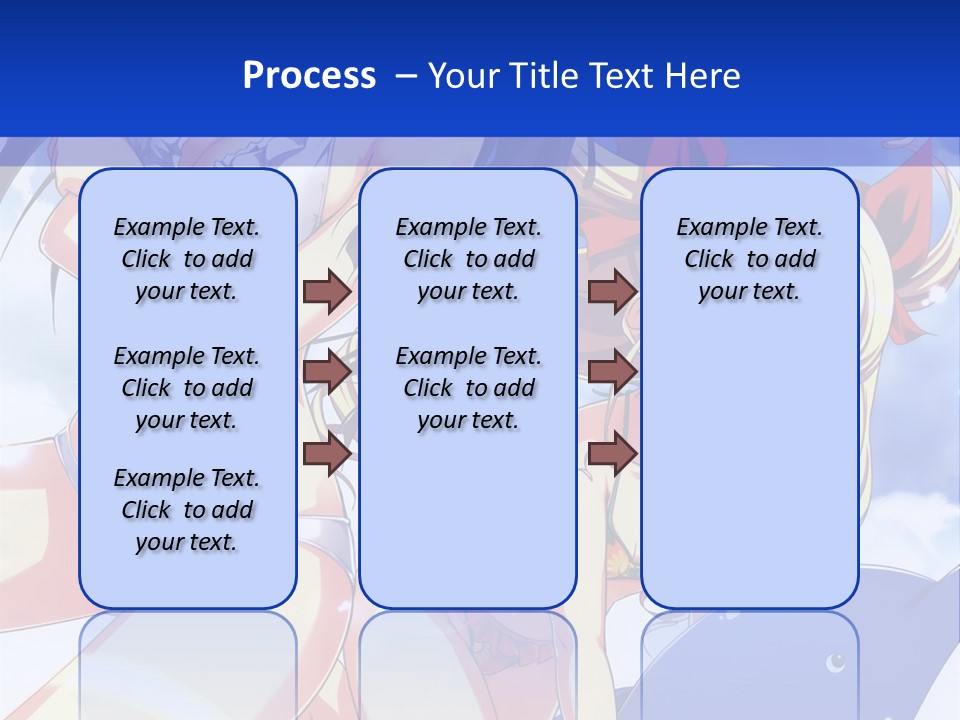 Process – Your Title Text Here

Example Text. Click to add your text.

Example Text. Click to add your text.

Example Text. Click to add your text.

Example Text. Click to add your text.

Example Text. Click to add your text.

Example Text. Click to add your text.